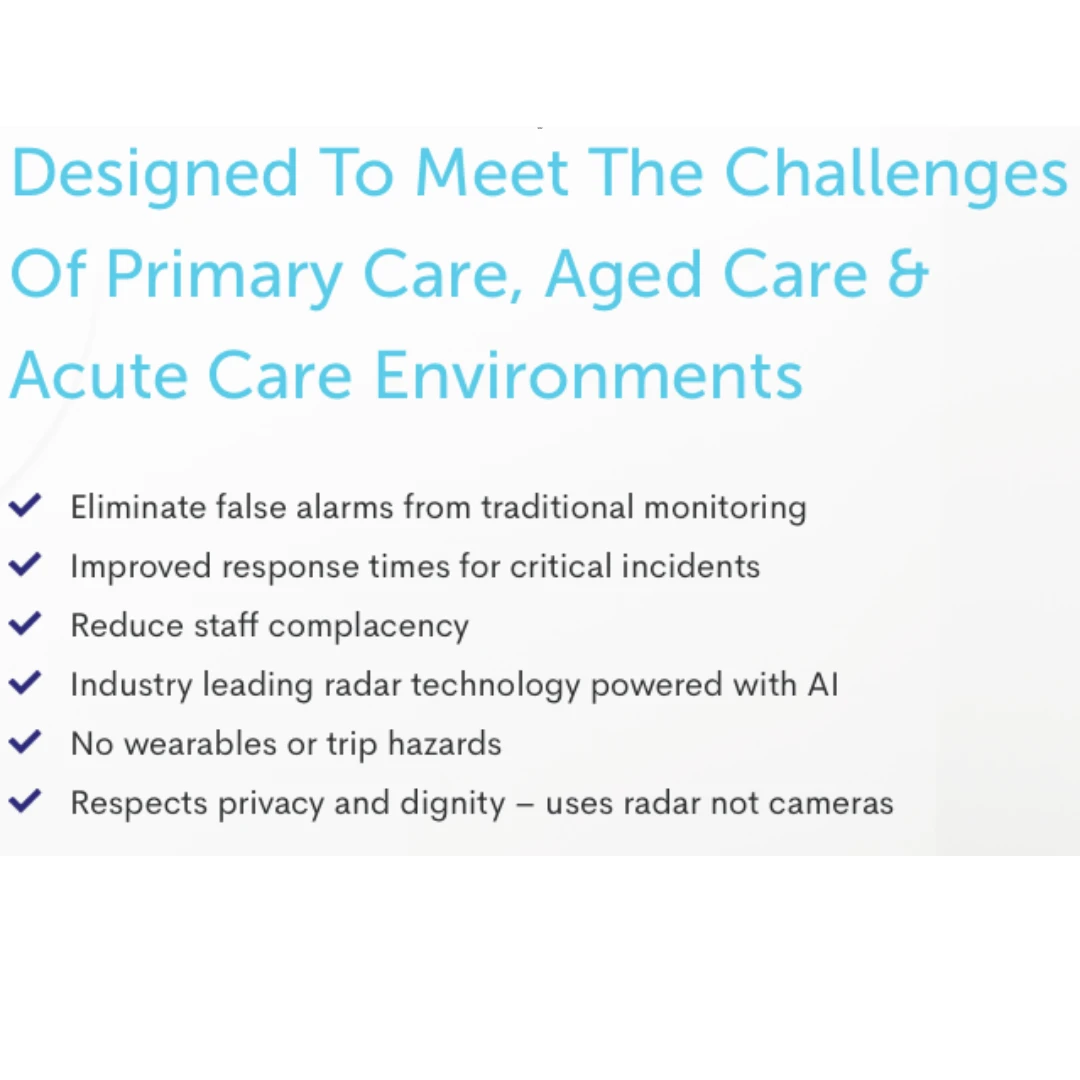 Designed To Meet The Challenges Of Primary Care, Aged Care & Acute Care Environments

✓ Eliminate false alarms from traditional monitoring
✓ Improved response times for critical incidents
✓ Reduce staff complacency
✓ Industry leading radar technology powered with AI
✓ No wearables or trip hazards
✓ Respects privacy and dignity – uses radar not cameras